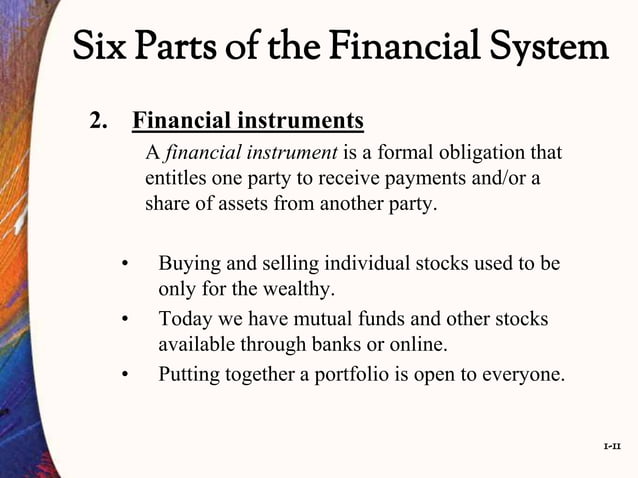 Six Parts of the Financial System

2. Financial instruments

A financial instrument is a formal obligation that entitles one party to receive payments and/or a share of assets from another party.

• Buying and selling individual stocks used to be only for the wealthy.
• Today we have mutual funds and other stocks available through banks or online.
• Putting together a portfolio is open to everyone.

1-11